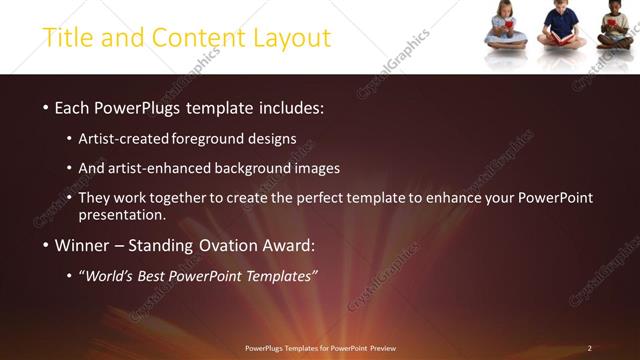 Title and Content Layout

• Each PowerPlugs template includes:

• Artist-created foreground designs

• And artist-enhanced background images

• They work together to create the perfect template to enhance your PowerPoint presentation.

• Winner – Standing Ovation Award:

• "World's Best PowerPoint Templates"

PowerPlugs Templates for PowerPoint Preview

2

CrystalGraphics